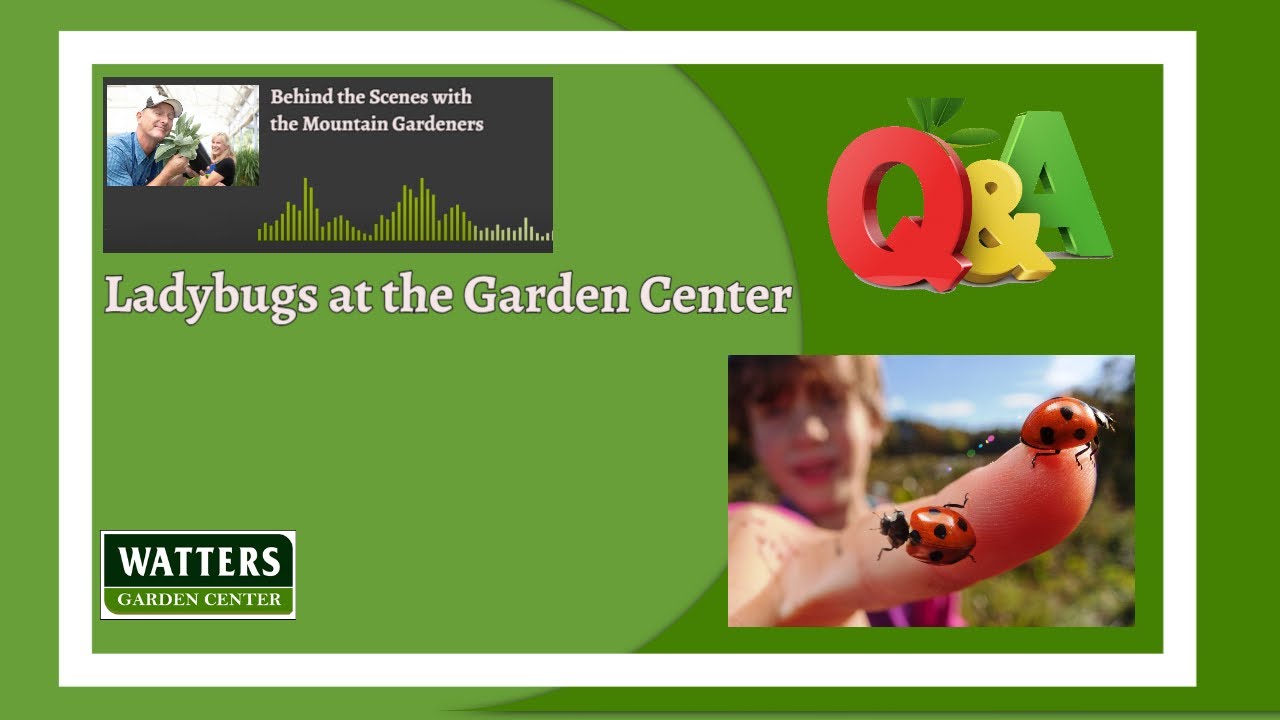 Behind the Scenes with the Mountain Gardeners

Q&A

Ladybugs at the Garden Center

WATTERS
GARDEN CENTER